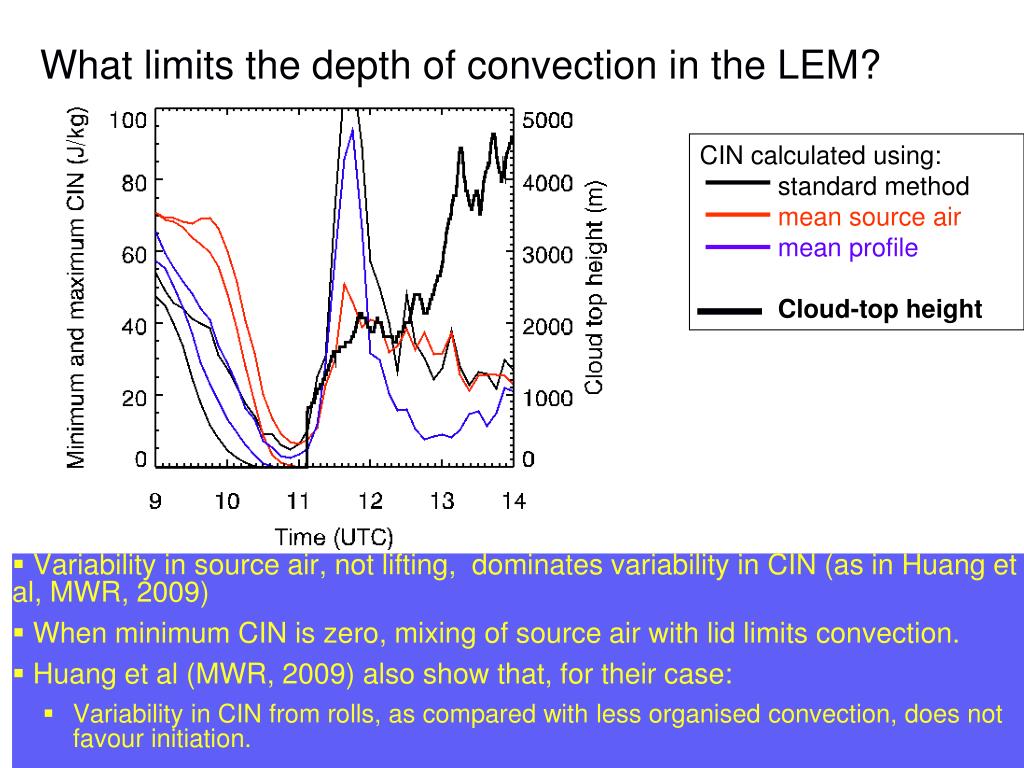 What limits the depth of convection in the LEM?

Minimum and maximum CIN (J/kg)

100
80
60
40
20
0

5000
4000
3000
2000
1000
0

Cloud top height (m)

9 10 11 12 13 14

Time (UTC)

CIN calculated using:
standard method
mean source air
mean profile

Cloud-top height

▪ Variability in source air, not lifting, dominates variability in CIN (as in Huang et al, MWR, 2009)

▪ When minimum CIN is zero, mixing of source air with lid limits convection.

▪ Huang et al (MWR, 2009) also show that, for their case:

▪ Variability in CIN from rolls, as compared with less organised convection, does not favour initiation.